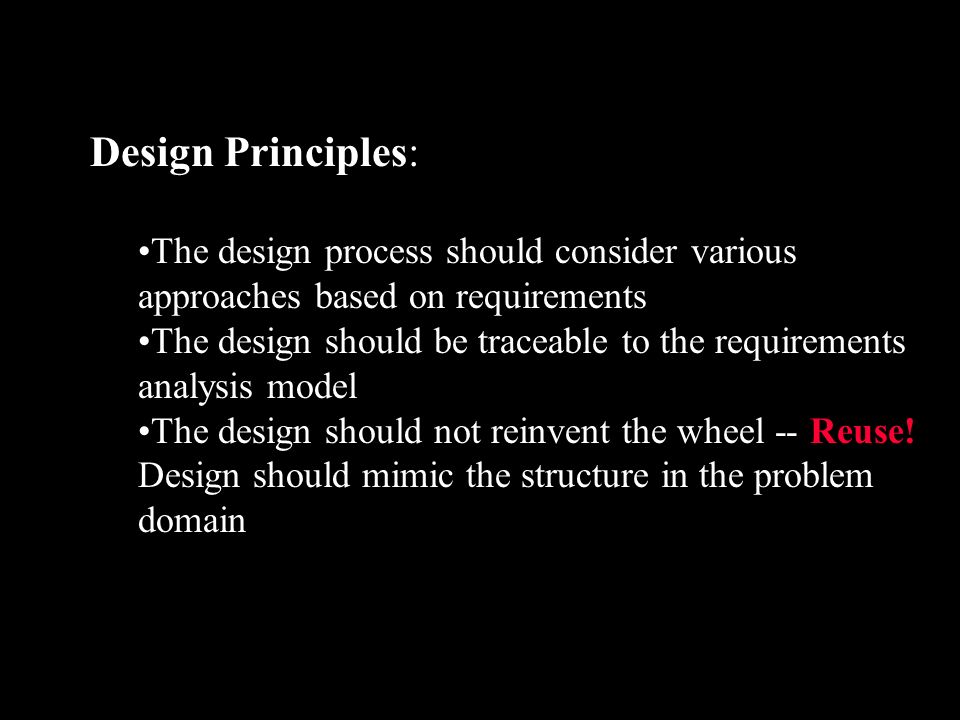 Design Principles:

•The design process should consider various approaches based on requirements
•The design should be traceable to the requirements analysis model
•The design should not reinvent the wheel -- Reuse! Design should mimic the structure in the problem domain